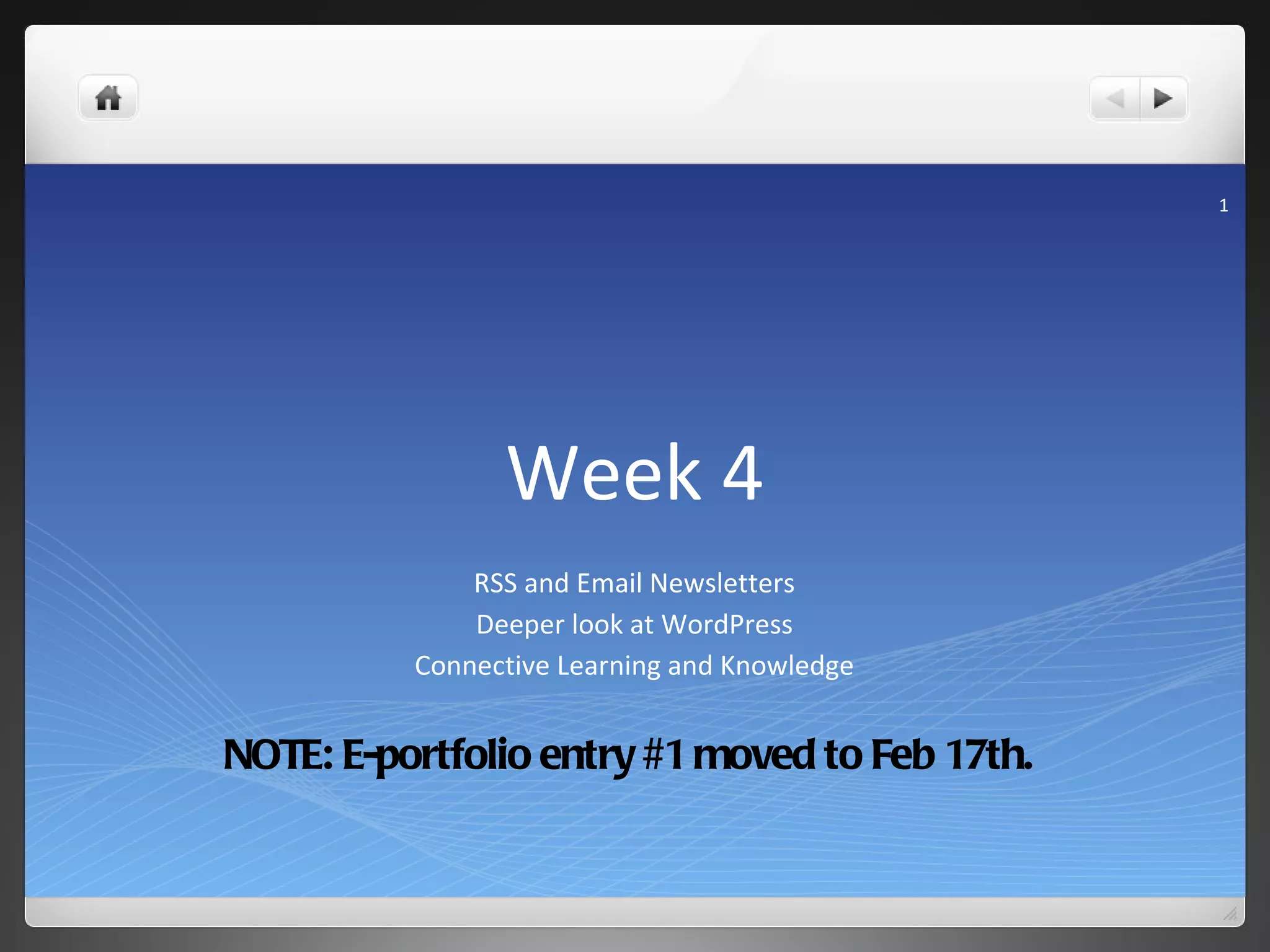 1

Week 4

RSS and Email Newsletters
Deeper look at WordPress
Connective Learning and Knowledge

NOTE: E-portfolio entry #1 moved to Feb 17th.